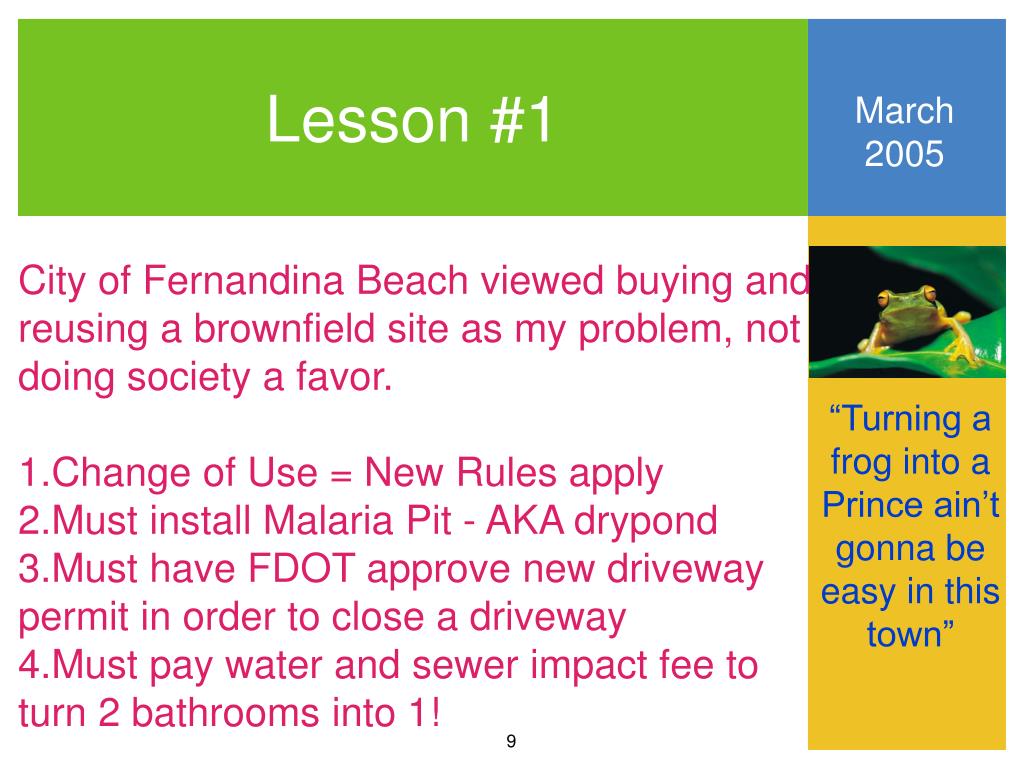 Lesson #1

March 2005

City of Fernandina Beach viewed buying and reusing a brownfield site as my problem, not doing society a favor.

1.Change of Use = New Rules apply
2.Must install Malaria Pit - AKA drypond
3.Must have FDOT approve new driveway permit in order to close a driveway
4.Must pay water and sewer impact fee to turn 2 bathrooms into 1!

“Turning a frog into a Prince ain’t gonna be easy in this town”

9